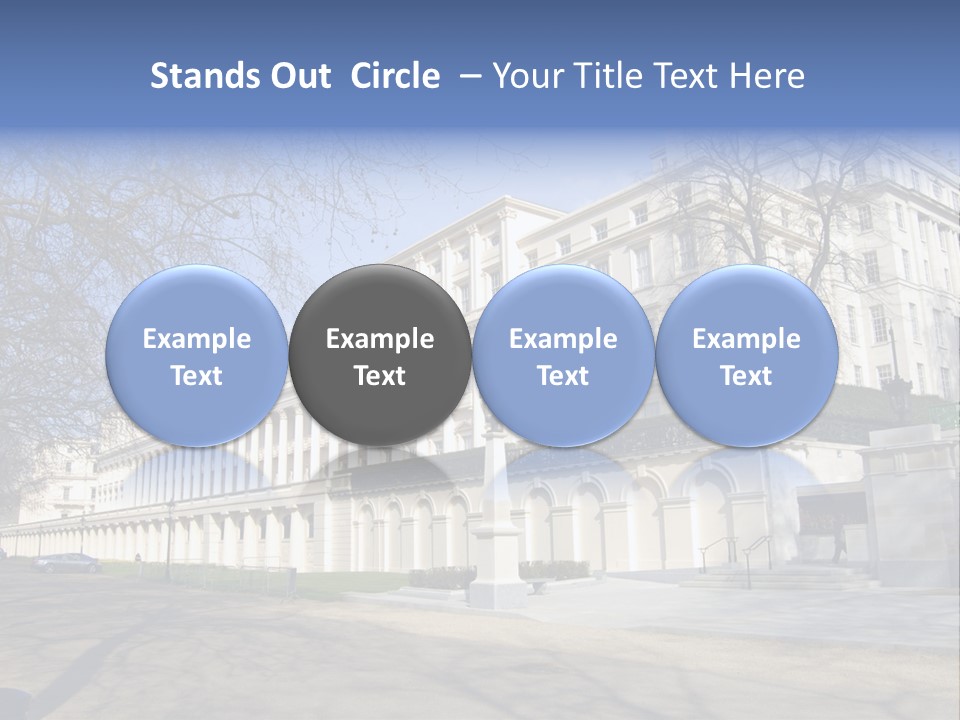 Stands Out Circle – Your Title Text Here

Example Text

Example Text

Example Text

Example Text